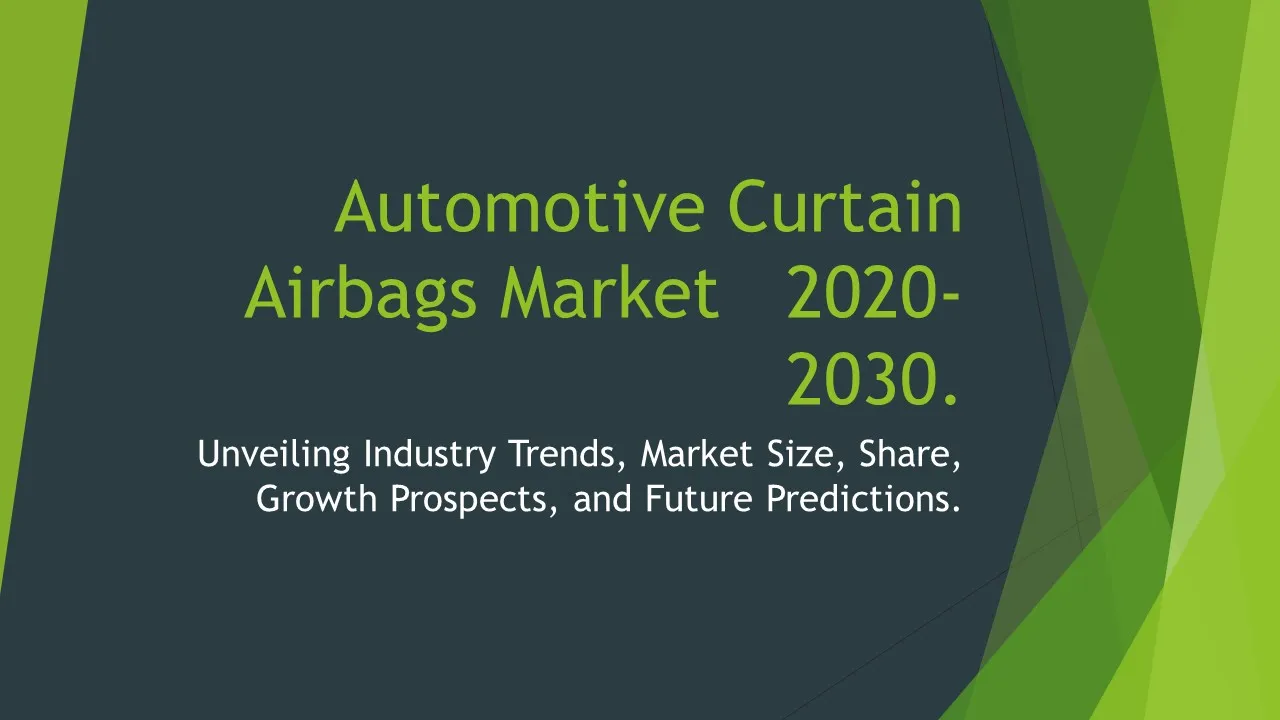 Automotive Curtain Airbags Market 2020-2030.

Unveiling Industry Trends, Market Size, Share, Growth Prospects, and Future Predictions.